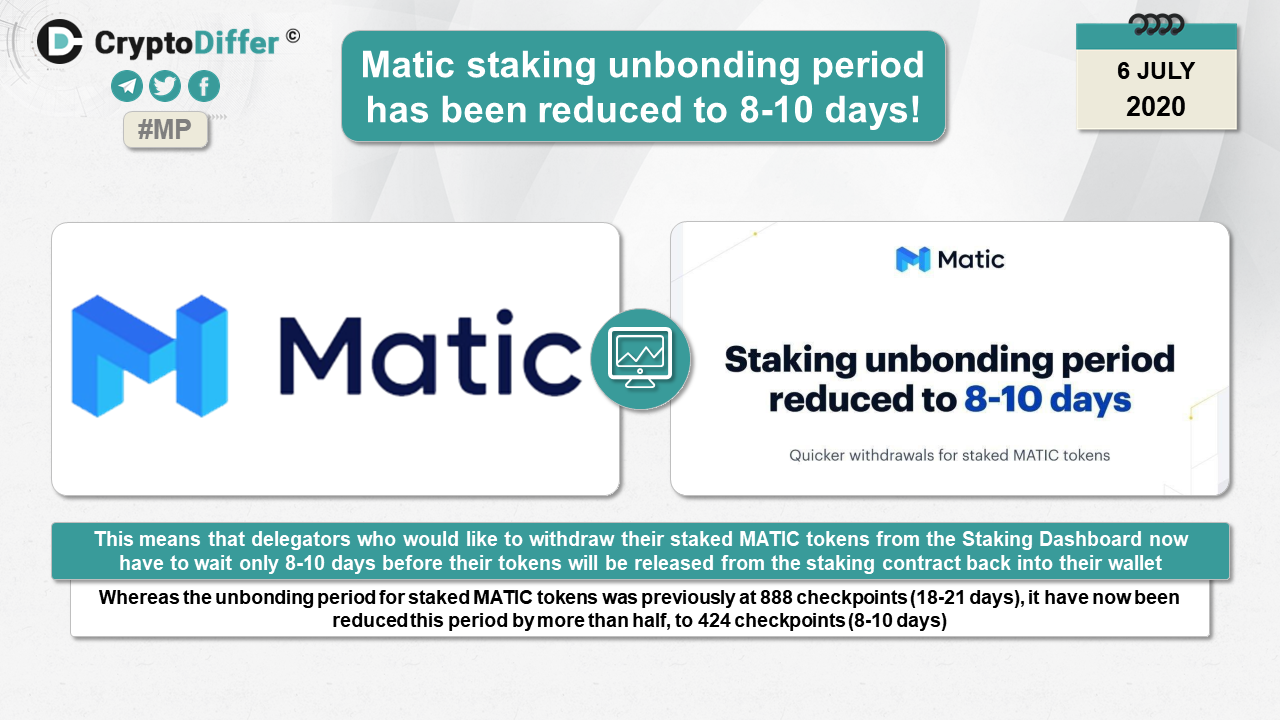 CryptoDiffer ©

#MP

Matic staking unbonding period has been reduced to 8-10 days!

6 JULY 2020

Matic

Matic

Staking unbonding period reduced to 8-10 days

Quicker withdrawals for staked MATIC tokens

This means that delegators who would like to withdraw their staked MATIC tokens from the Staking Dashboard now have to wait only 8-10 days before their tokens will be released from the staking contract back into their wallet

Whereas the unbonding period for staked MATIC tokens was previously at 888 checkpoints (18-21 days), it have now been reduced this period by more than half, to 424 checkpoints (8-10 days)